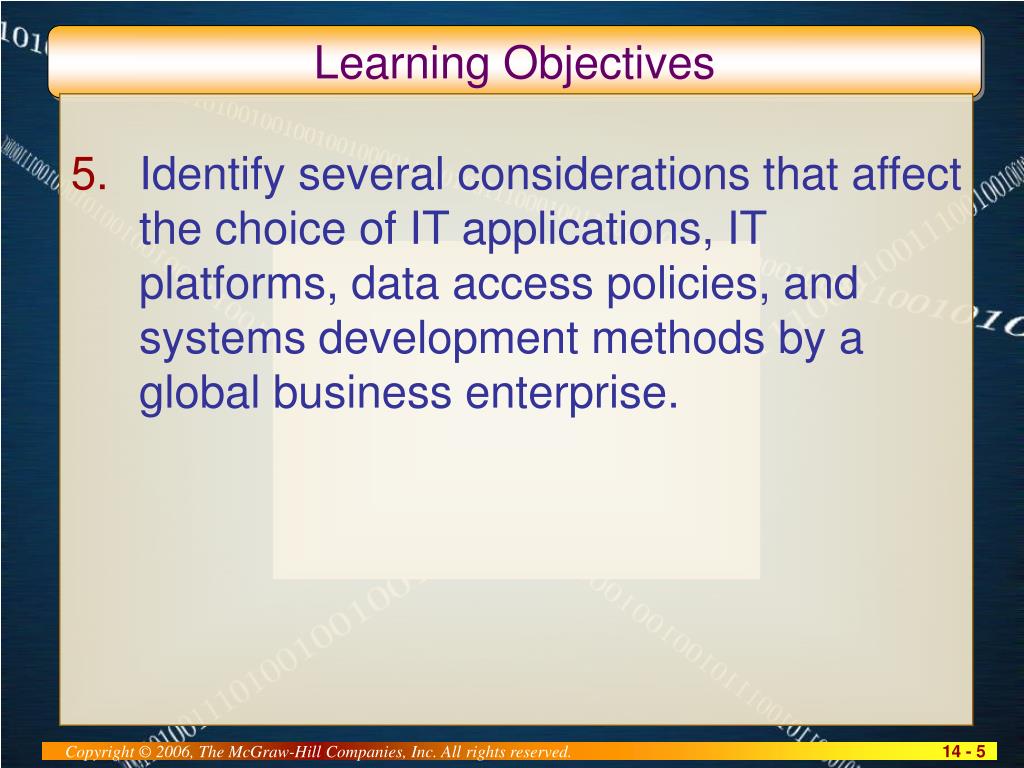 Learning Objectives

5. Identify several considerations that affect the choice of IT applications, IT platforms, data access policies, and systems development methods by a global business enterprise.

Copyright © 2006, The McGraw-Hill Companies, Inc. All rights reserved.

14 - 5